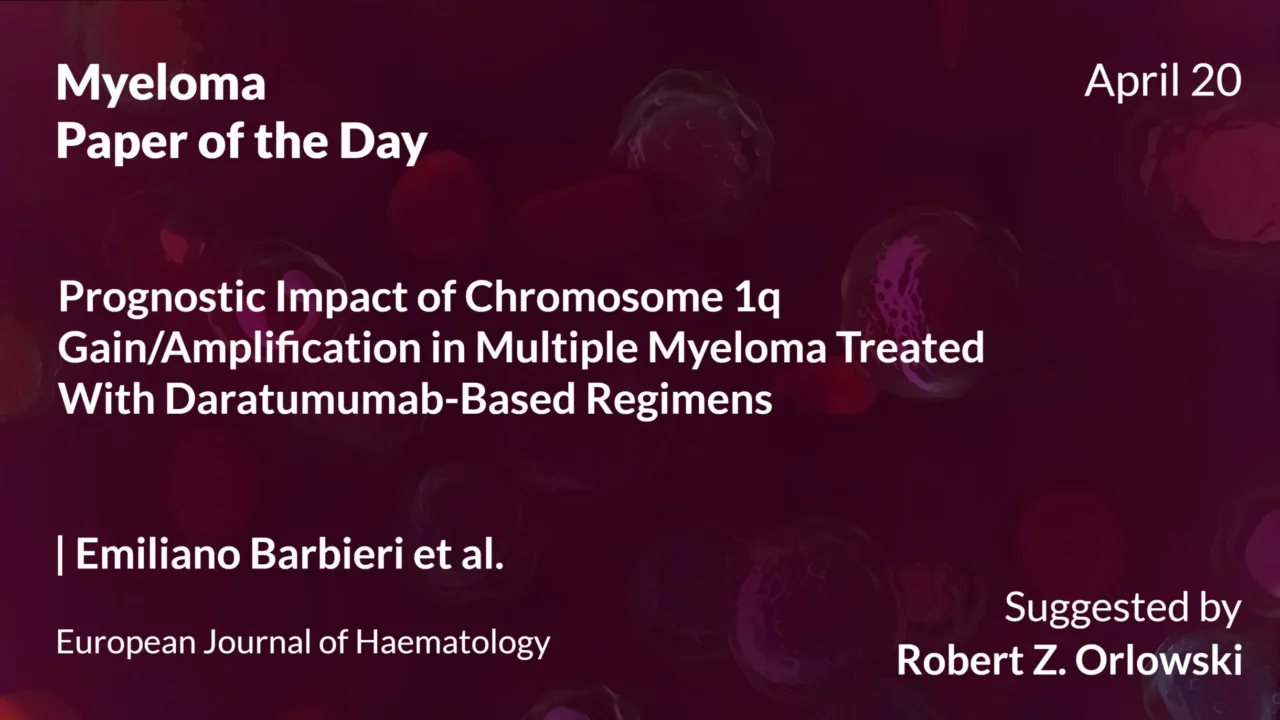 Myeloma
Paper of the Day

April 20

Prognostic Impact of Chromosome 1q Gain/Amplification in Multiple Myeloma Treated With Daratumumab-Based Regimens

| Emiliano Barbieri et al.

European Journal of Haematology

Suggested by
Robert Z. Orlowski